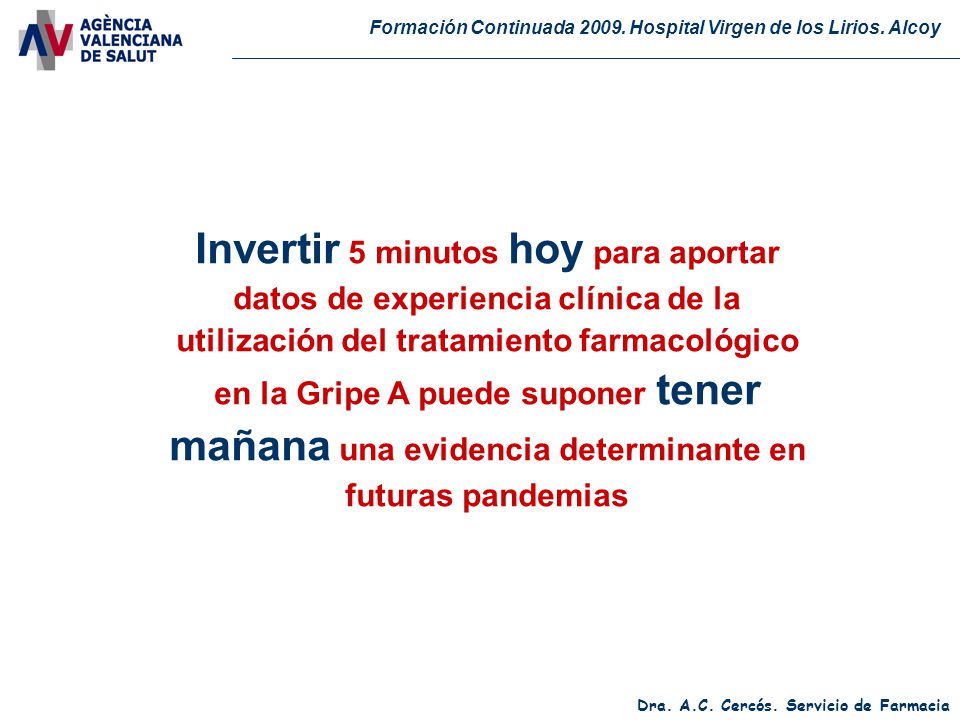 AGÈNCIA VALENCIANA DE SALUT

Formación Continuada 2009. Hospital Virgen de los Lirios. Alcoy

Invertir 5 minutos hoy para aportar datos de experiencia clínica de la utilización del tratamiento farmacológico en la Gripe A puede suponer tener mañana una evidencia determinante en futuras pandemias

Dra. A.C. Cercós. Servicio de Farmacia